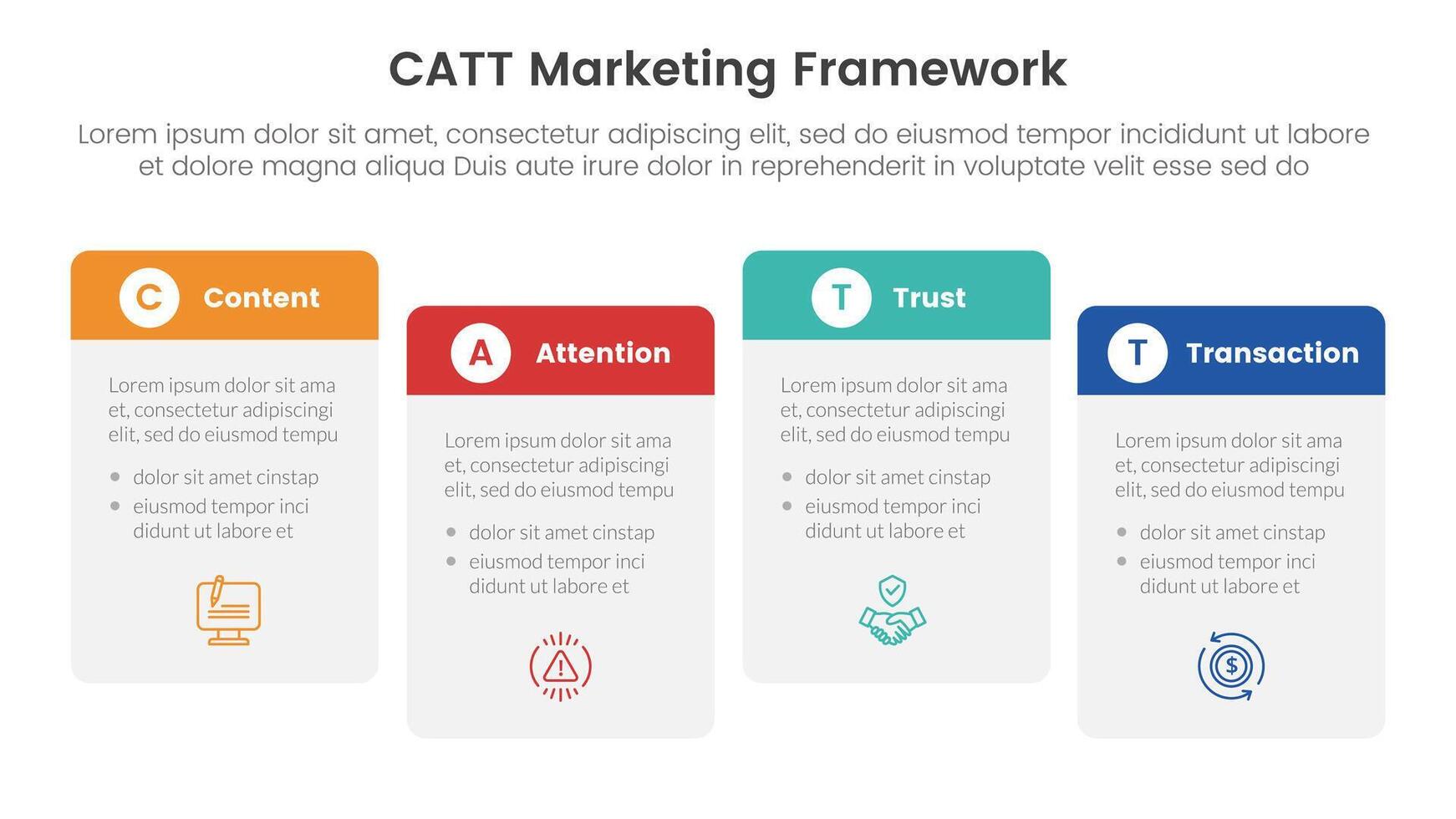 CATT Marketing Framework

Lorem ipsum dolor sit amet, consectetur adipiscing elit, sed do eiusmod tempor incididunt ut labore et dolore magna aliqua Duis aute irure dolor in reprehenderit in voluptate velit esse sed do

C Content

Lorem ipsum dolor sit ama et, consectetur adipiscingi elit, sed do eiusmod tempu

- dolor sit amet cinstap
- eiusmod tempor inci didunt ut labore et

A Attention

Lorem ipsum dolor sit ama et, consectetur adipiscingi elit, sed do eiusmod tempu

- dolor sit amet cinstap
- eiusmod tempor inci didunt ut labore et

T Trust

Lorem ipsum dolor sit ama et, consectetur adipiscingi elit, sed do eiusmod tempu

- dolor sit amet cinstap
- eiusmod tempor inci didunt ut labore et

T Transaction

Lorem ipsum dolor sit ama et, consectetur adipiscingi elit, sed do eiusmod tempu

- dolor sit amet cinstap
- eiusmod tempor inci didunt ut labore et